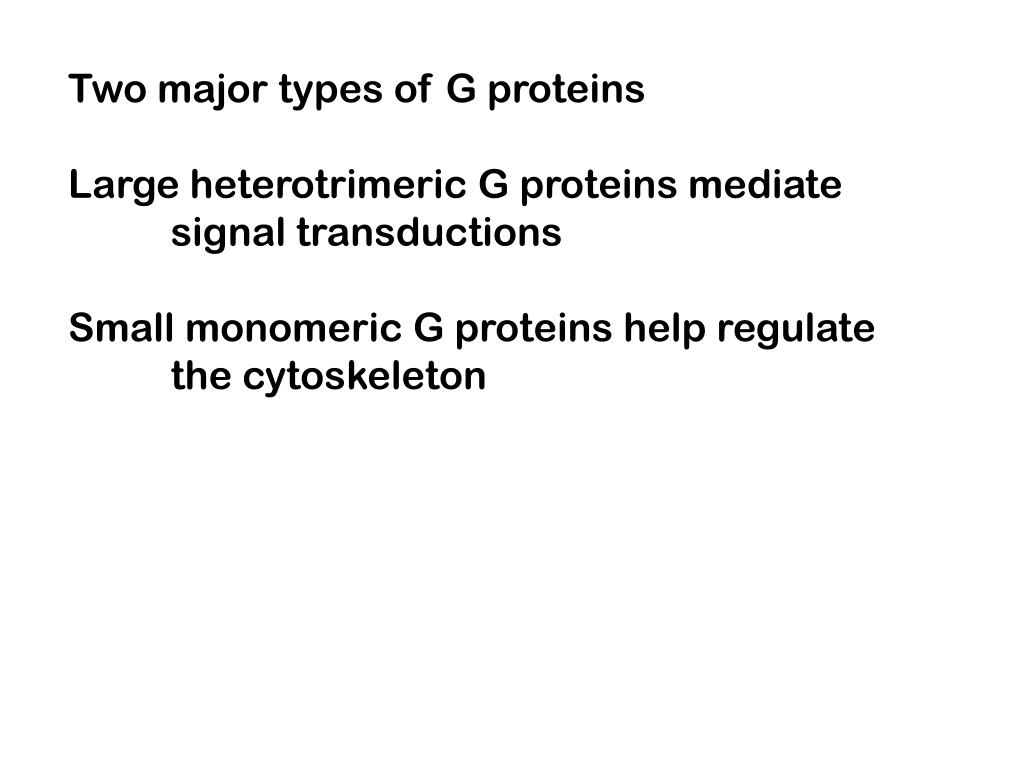 Two major types of G proteins

Large heterotrimeric G proteins mediate signal transductions

Small monomeric G proteins help regulate the cytoskeleton